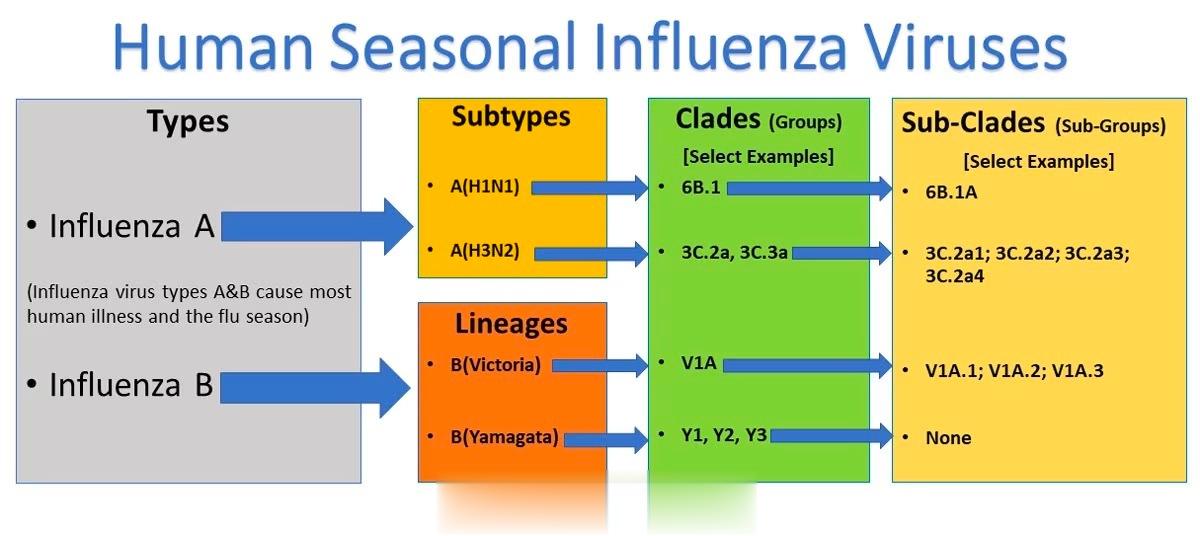 Human Seasonal Influenza Viruses

Types

• Influenza A

(Influenza virus types A&B cause most human illness and the flu season)

• Influenza B

Subtypes

• A(H1N1)

• A(H3N2)

Lineages

• B(Victoria)

• B(Yamagata)

Clades (Groups)

[Select Examples]

• 6B.1

• 3C.2a, 3C.3a

• V1A

• Y1, Y2, Y3

Sub-Clades (Sub-Groups)

[Select Examples]

• 6B.1A

• 3C.2a1; 3C.2a2; 3C.2a3; 3C.2a4

• V1A.1; V1A.2; V1A.3

• None